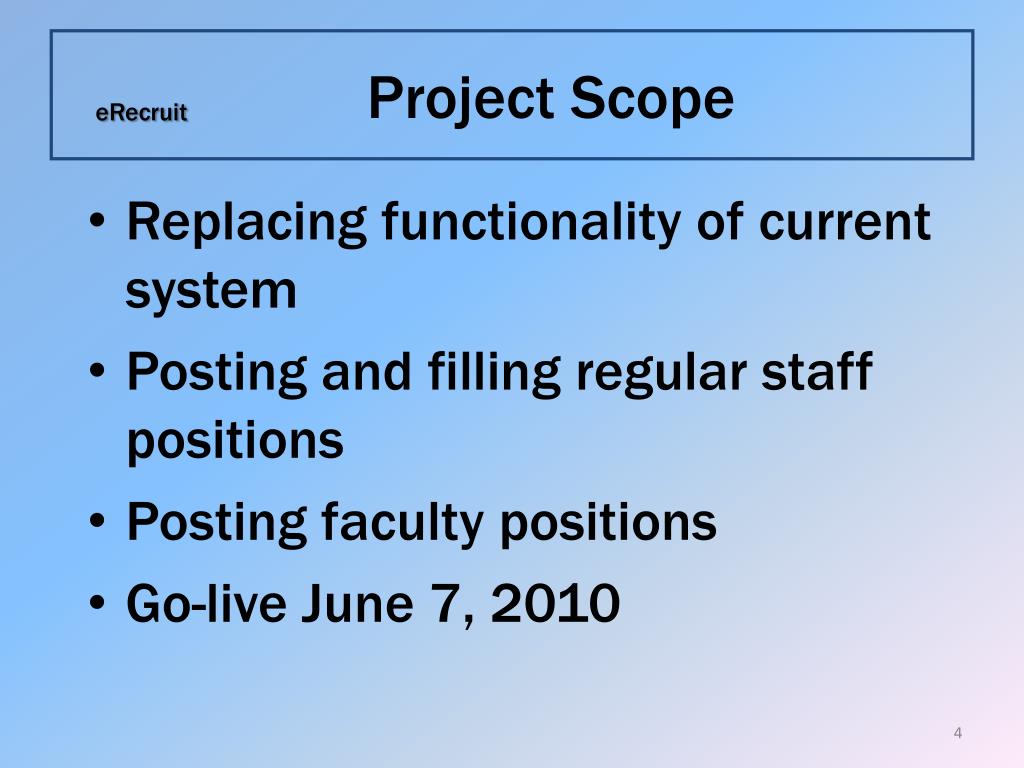 eRecruit

Project Scope

• Replacing functionality of current system
• Posting and filling regular staff positions
• Posting faculty positions
• Go-live June 7, 2010

4